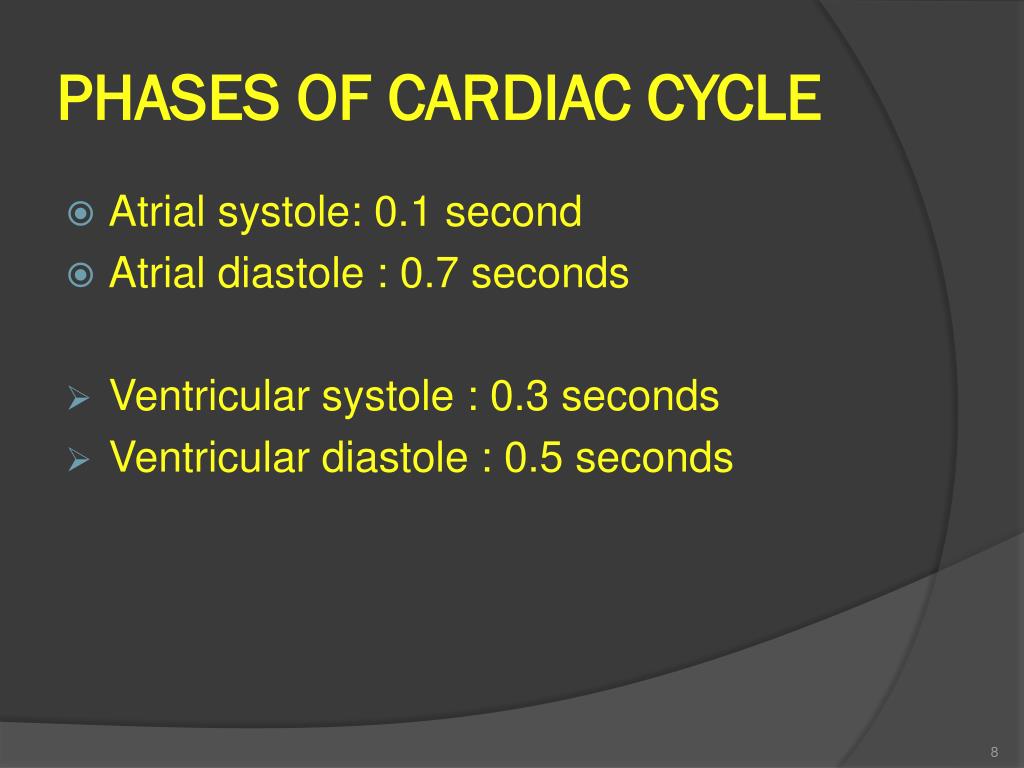 PHASES OF CARDIAC CYCLE

Atrial systole: 0.1 second
Atrial diastole : 0.7 seconds

Ventricular systole : 0.3 seconds
Ventricular diastole : 0.5 seconds

8